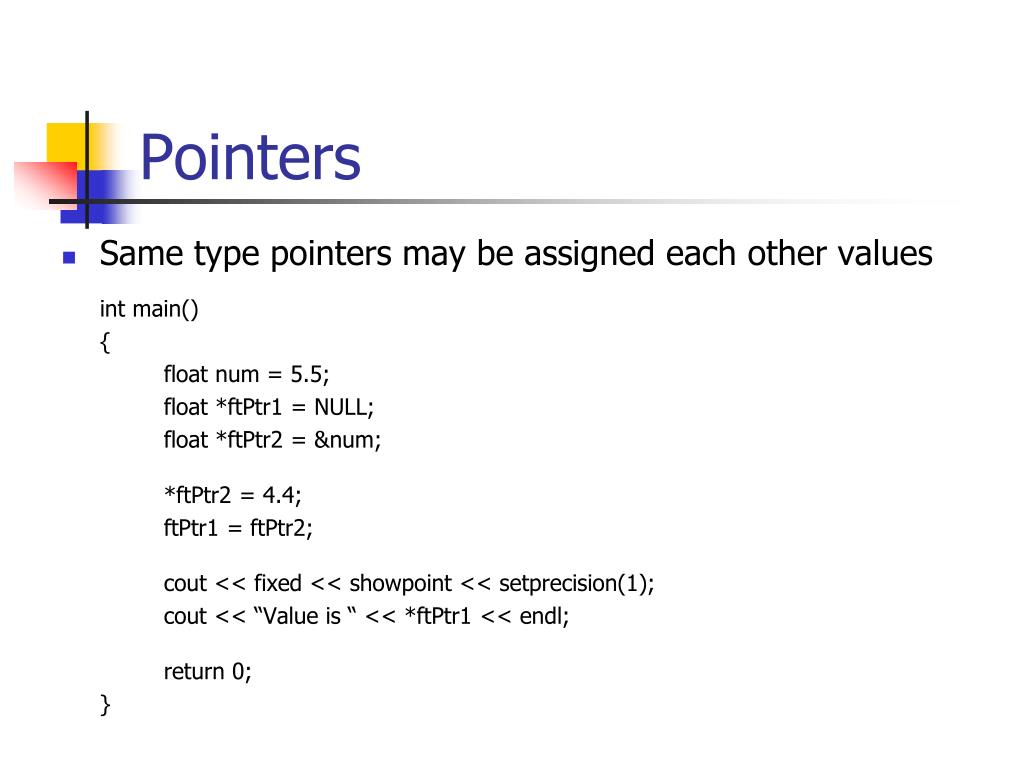 Pointers

Same type pointers may be assigned each other values

int main()
{
float num = 5.5;
float *ftPtr1 = NULL;
float *ftPtr2 = &num;

*ftPtr2 = 4.4;
ftPtr1 = ftPtr2;

cout << fixed << showpoint << setprecision(1);
cout << “Value is “ << *ftPtr1 << endl;

return 0;
}